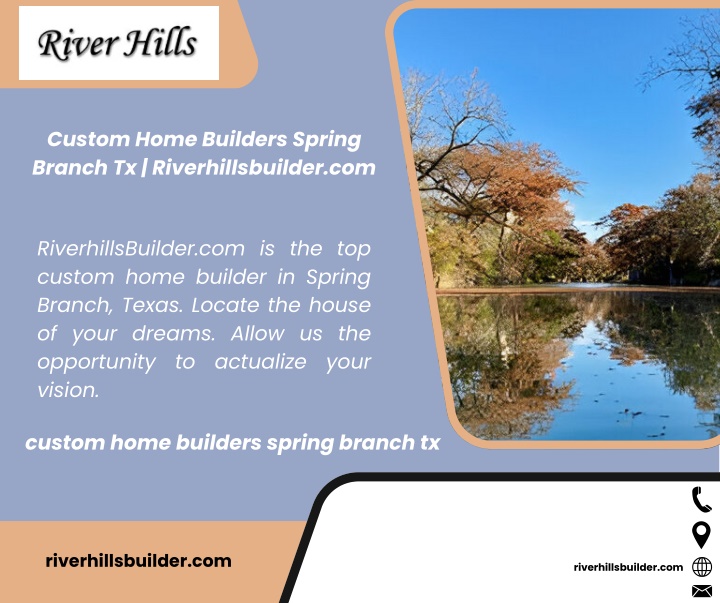 River Hills

Custom Home Builders Spring Branch Tx | Riverhillsbuilder.com

RiverhillsBuilder.com is the top custom home builder in Spring Branch, Texas. Locate the house of your dreams. Allow us the opportunity to actualize your vision.

custom home builders spring branch tx

riverhillsbuilder.com

riverhillsbuilder.com